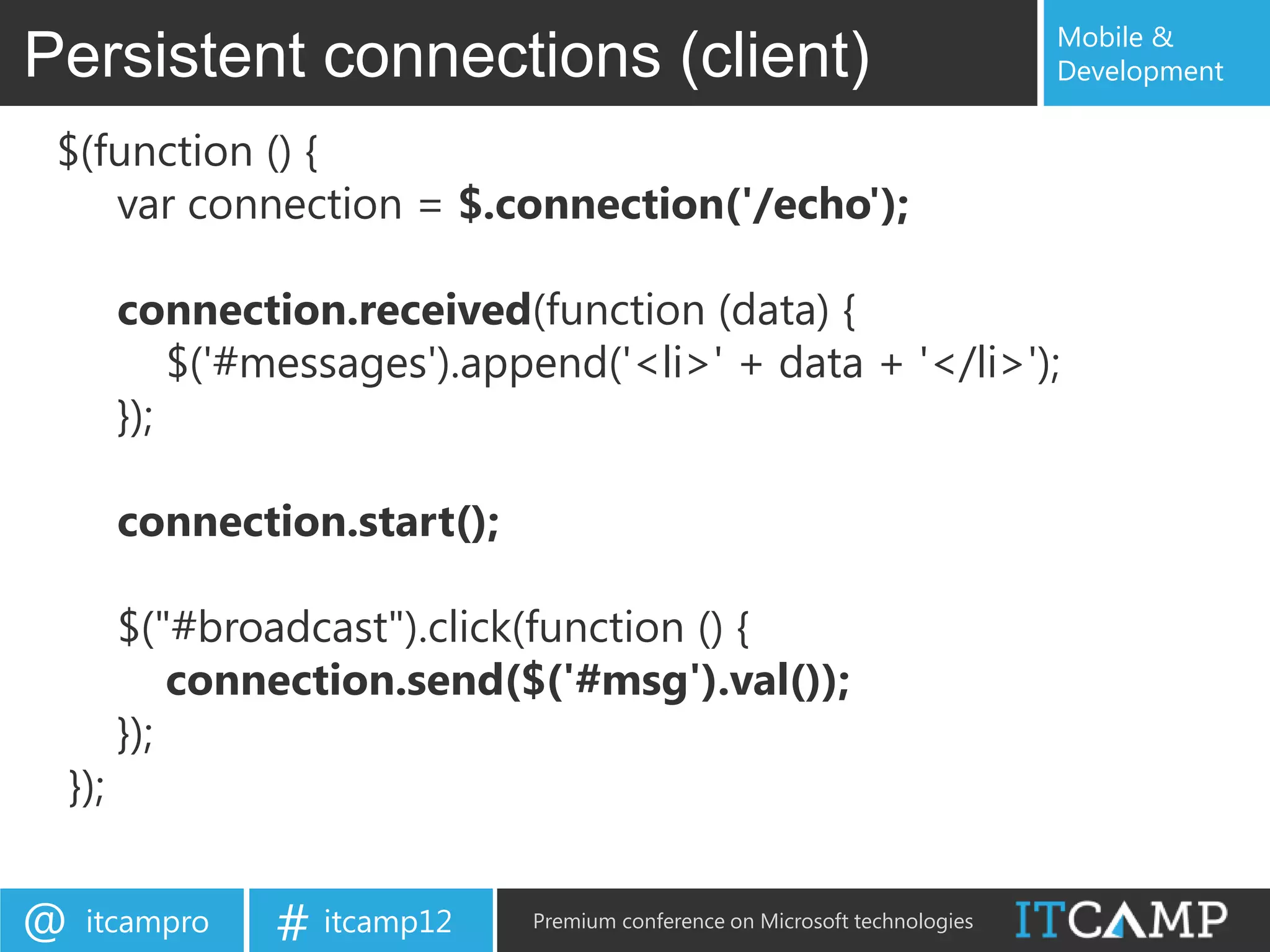 Persistent connections (client)

Mobile & Development

$(function () {
var connection = $.connection('/echo');

connection.received(function (data) {
$('#messages').append('<li>' + data + '</li>');
});

connection.start();

$("#broadcast").click(function () {
connection.send($('#msg').val());
});
});

@ itcampro

# itcamp12

Premium conference on Microsoft technologies

ITCAMP